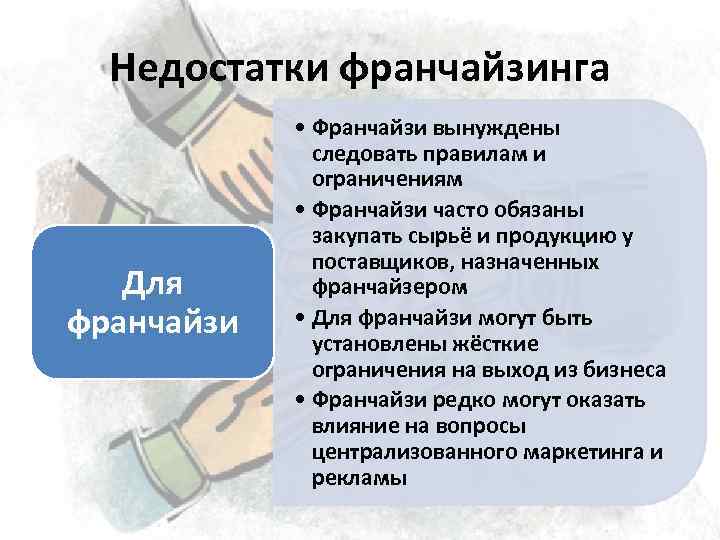 Недостатки франчайзинга

Для франчайзи

• Франчайзи вынуждены следовать правилам и ограничениям
• Франчайзи часто обязаны закупать сырьё и продукцию у поставщиков, назначенных франчайзером
• Для франчайзи могут быть установлены жёсткие ограничения на выход из бизнеса
• Франчайзи редко могут оказать влияние на вопросы централизованного маркетинга и рекламы